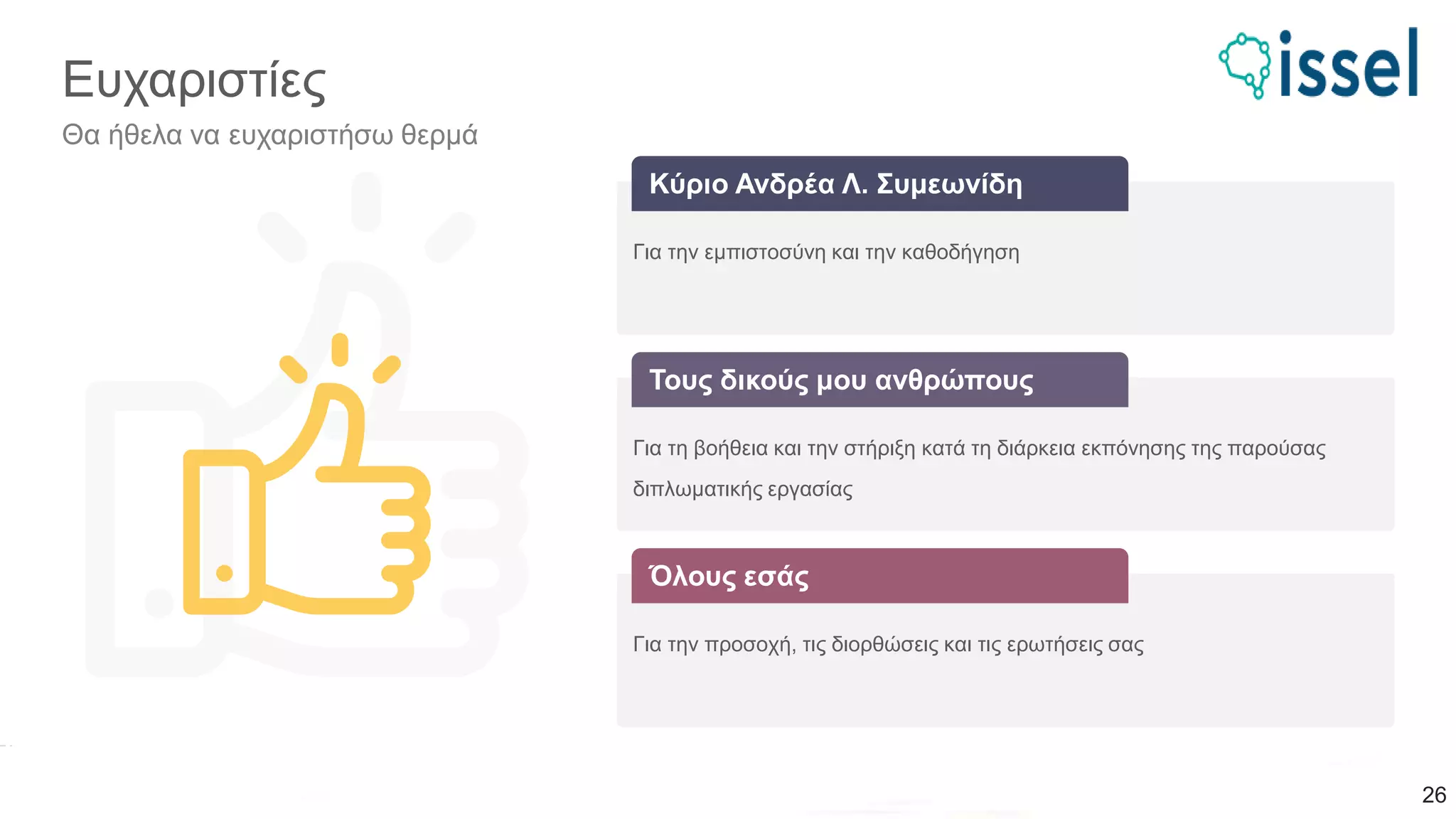 Ευχαριστίες

Θα ήθελα να ευχαριστήσω θερμά

issel

Κύριο Ανδρέα Λ. Συμεωνίδη

Για την εμπιστοσύνη και την καθοδήγηση

Τους δικούς μου ανθρώπους

Για τη βοήθεια και την στήριξη κατά τη διάρκεια εκπόνησης της παρούσας διπλωματικής εργασίας

Όλους εσάς

Για την προσοχή, τις διορθώσεις και τις ερωτήσεις σας

26